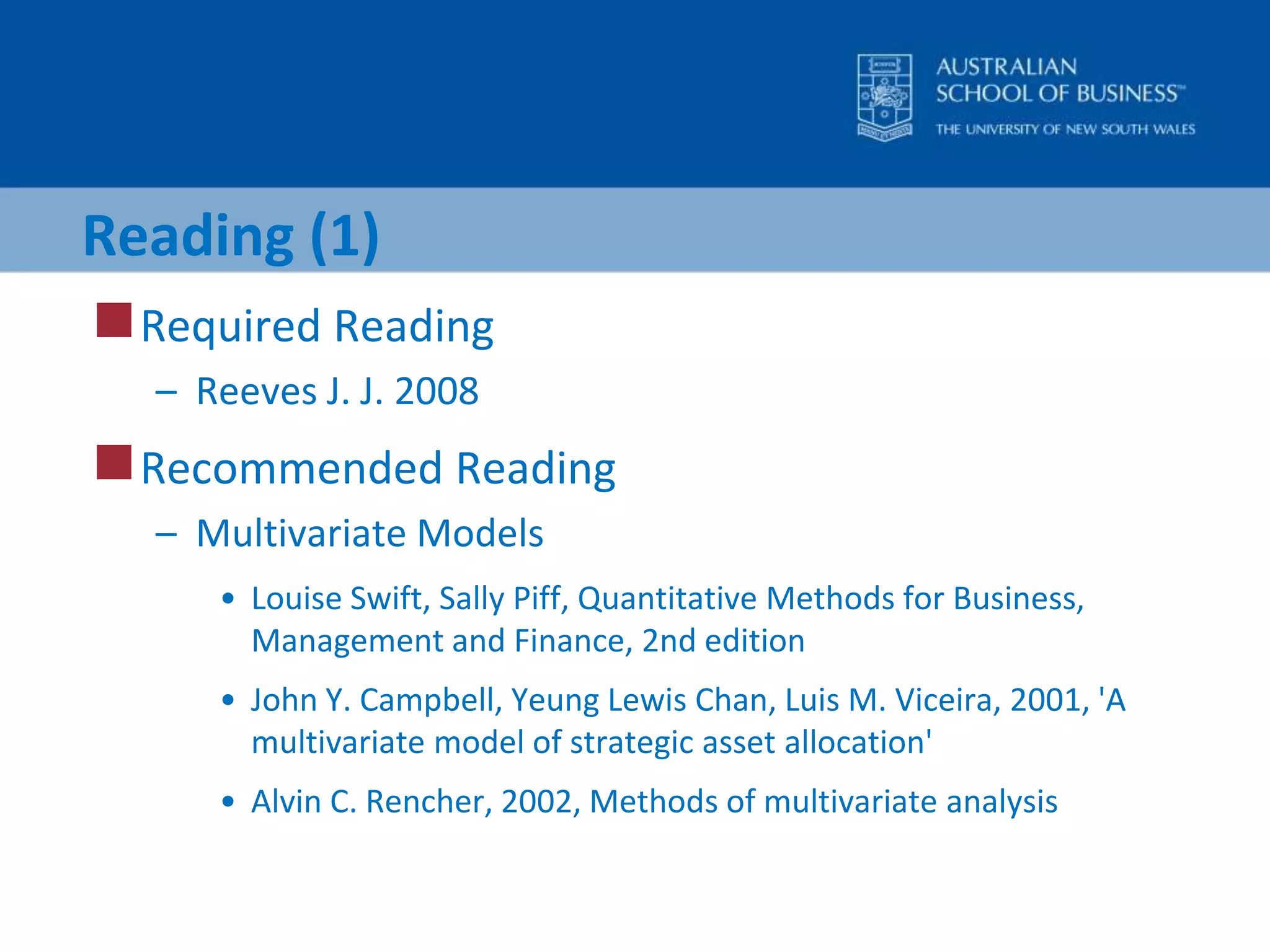 AUSTRALIAN SCHOOL OF BUSINESS™
THE UNIVERSITY OF NEW SOUTH WALES

Reading (1)

Required Reading
– Reeves J. J. 2008

Recommended Reading
– Multivariate Models
• Louise Swift, Sally Piff, Quantitative Methods for Business, Management and Finance, 2nd edition
• John Y. Campbell, Yeung Lewis Chan, Luis M. Viceira, 2001, 'A multivariate model of strategic asset allocation'
• Alvin C. Rencher, 2002, Methods of multivariate analysis